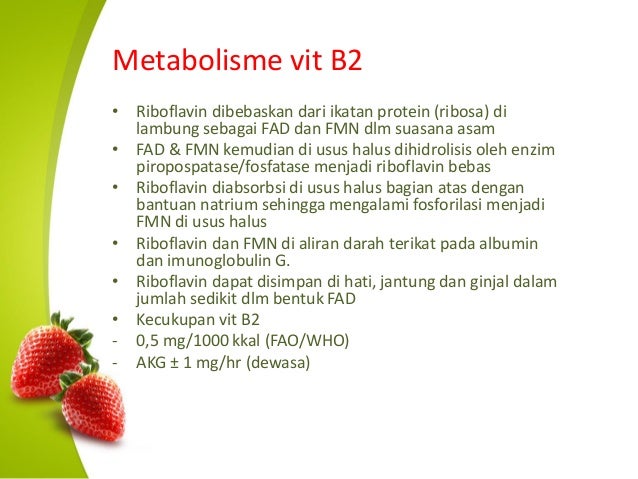 Metabolisme vit B2

• Riboflavin dibebaskan dari ikatan protein (ribosa) di lambung sebagai FAD dan FMN dlm suasana asam
• FAD & FMN kemudian di usus halus dihidrolisis oleh enzim piropospatase/fosfatase menjadi riboflavin bebas
• Riboflavin diabsorbsi di usus halus bagian atas dengan bantuan natrium sehingga mengalami fosforilasi menjadi FMN di usus halus
• Riboflavin dan FMN di aliran darah terikat pada albumin dan imunoglobulin G.
• Riboflavin dapat disimpan di hati, jantung dan ginjal dalam jumlah sedikit dlm bentuk FAD
• Kecukupan vit B2
- 0,5 mg/1000 kkal (FAO/WHO)
- AKG ± 1 mg/hr (dewasa)